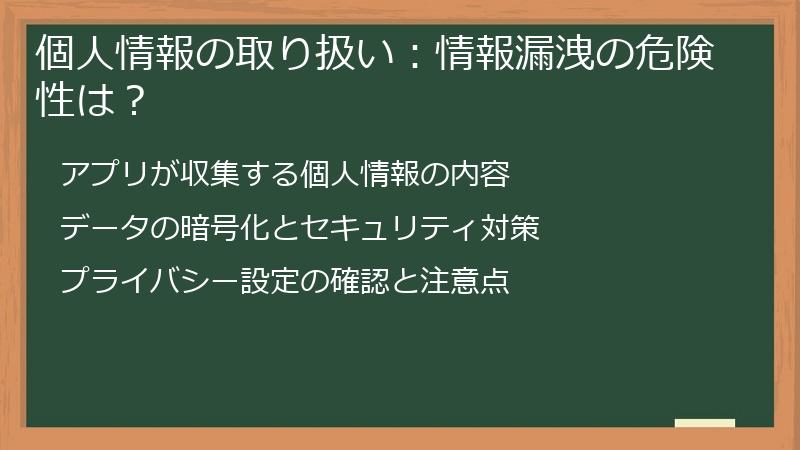 個人情報の取り扱い：情報漏洩の危険性は？

アプリが収集する個人情報の内容

データの暗号化とセキュリティ対策

プライバシー設定の確認と注意点